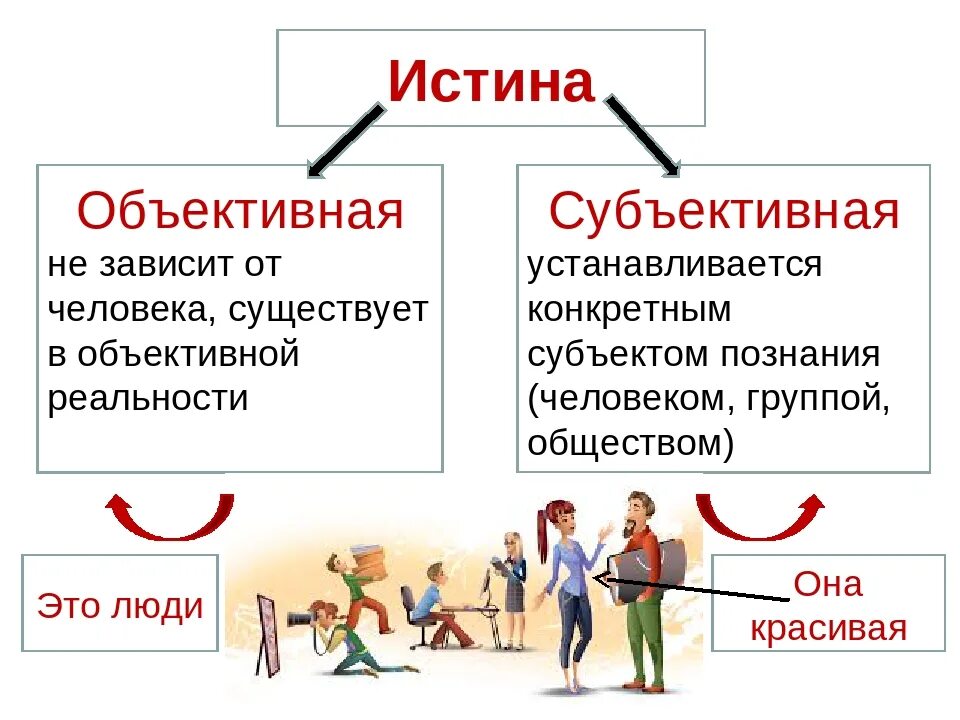 Истина

Объективная
не зависит от человека, существует в объективной реальности

Субъективная
устанавливается конкретным субъектом познания (человеком, группой, обществом)

Это люди

Она красивая